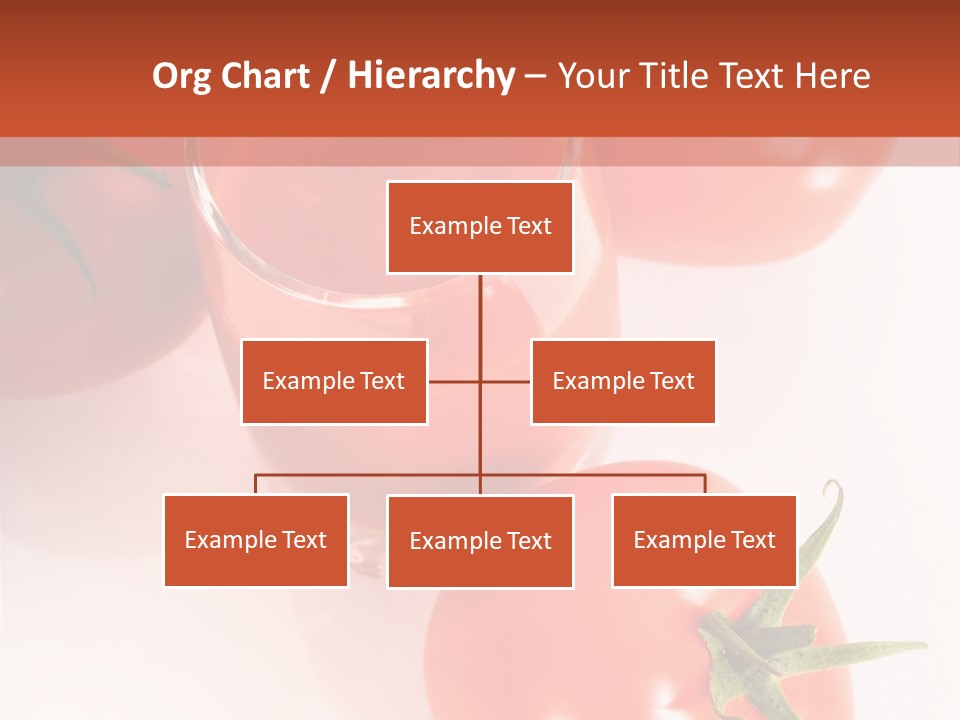 Org Chart / Hierarchy – Your Title Text Here

Example Text

Example Text

Example Text

Example Text

Example Text

Example Text